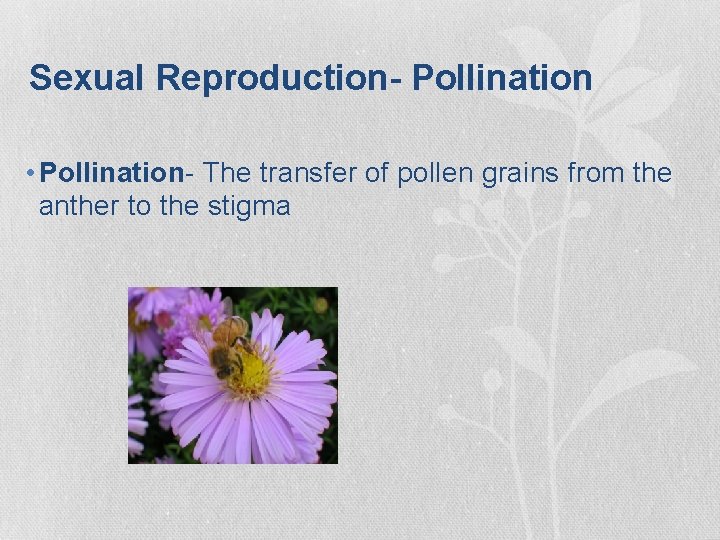 Sexual Reproduction- Pollination

• Pollination- The transfer of pollen grains from the anther to the stigma